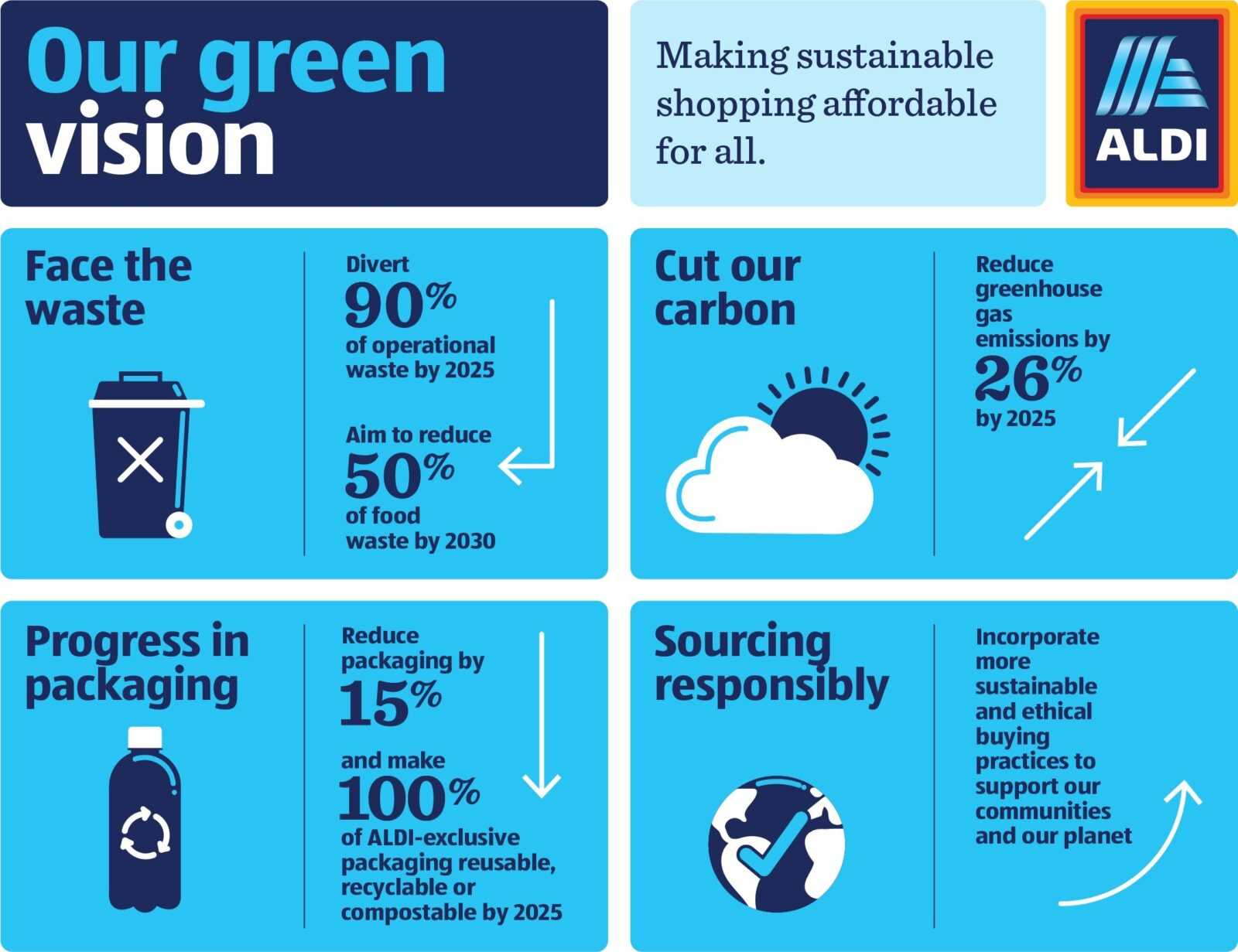 Our green vision

Making sustainable shopping affordable for all.

ALDI

Face the waste

Divert
90%
of operational waste by 2025

Aim to reduce
50%
of food waste by 2030

Cut our carbon

Reduce greenhouse gas emissions by
26%
by 2025

Progress in packaging

Reduce packaging by
15%

and make
100%
of ALDI-exclusive packaging reusable, recyclable or compostable by 2025

Sourcing responsibly

Incorporate more sustainable and ethical buying practices to support our communities and our planet